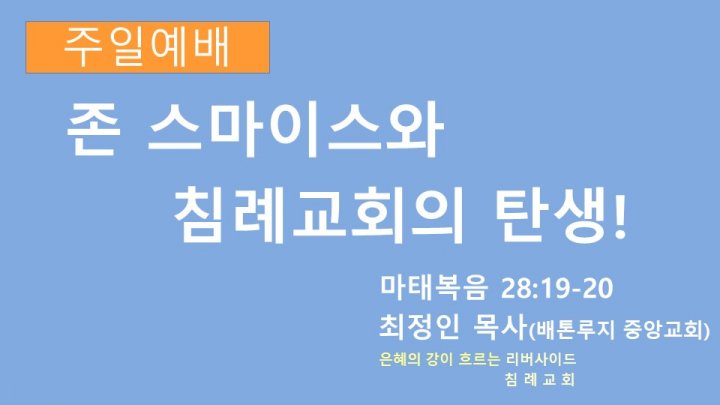 주일예배

존 스마이스와 침례교회의 탄생!

마태복음 28:19-20

최정인 목사(배톤루지 중앙교회)

은혜의 강이 흐르는 리버사이드 침 례 교 회